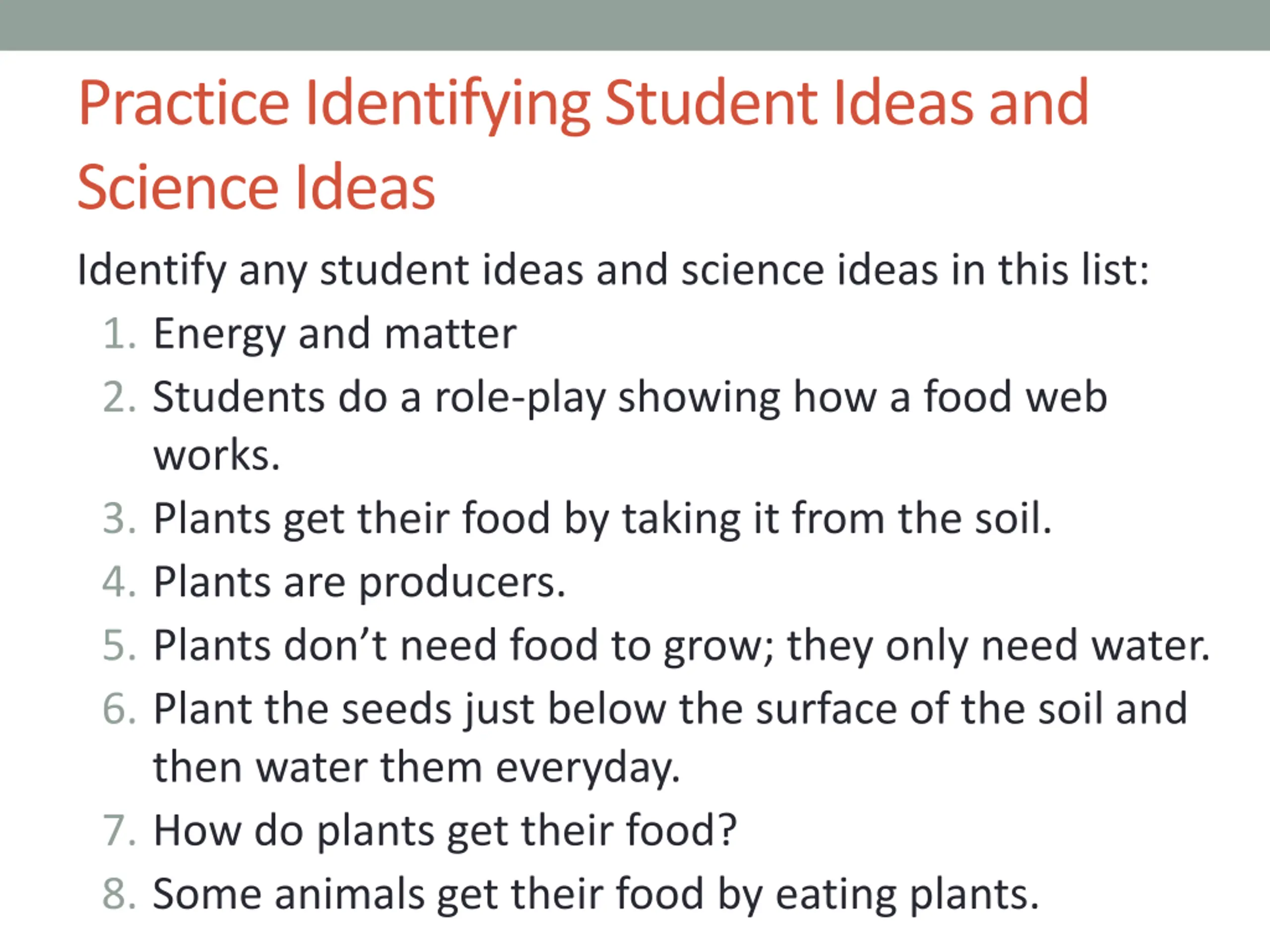 Practice Identifying Student Ideas and Science Ideas

Identify any student ideas and science ideas in this list:

1. Energy and matter
2. Students do a role-play showing how a food web works.
3. Plants get their food by taking it from the soil.
4. Plants are producers.
5. Plants don’t need food to grow; they only need water.
6. Plant the seeds just below the surface of the soil and then water them everyday.
7. How do plants get their food?
8. Some animals get their food by eating plants.